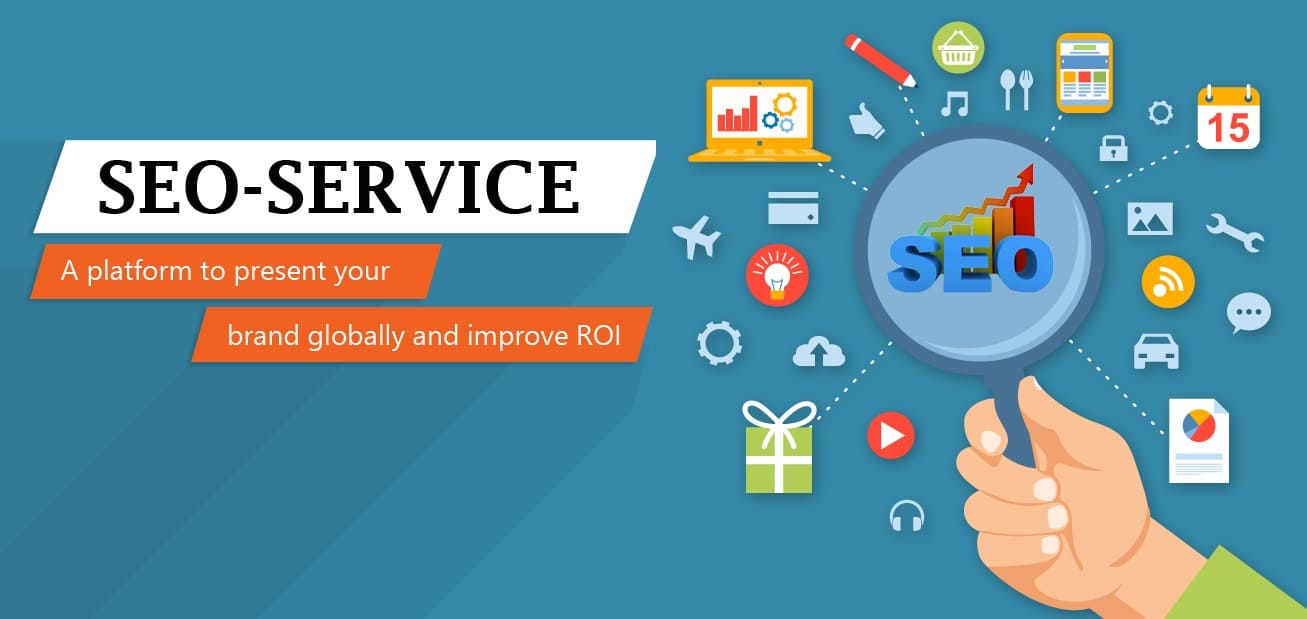 SEO-SERVICE

A platform to present your brand globally and improve ROI

SEO

15